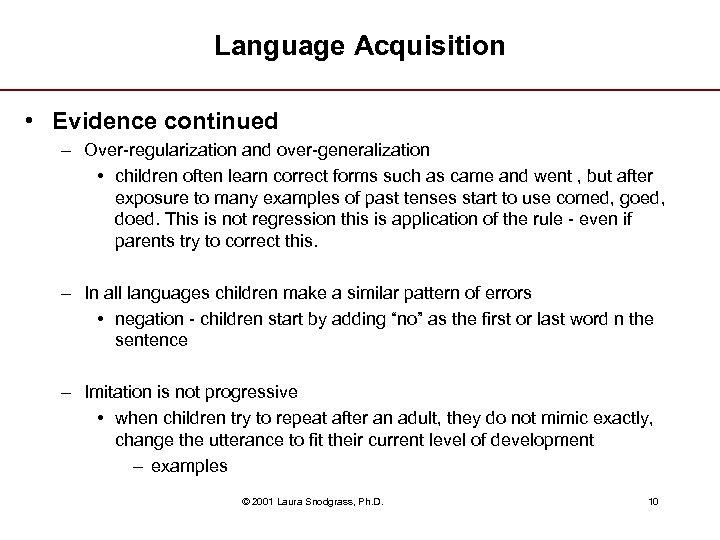 Language Acquisition

• Evidence continued

– Over-regularization and over-generalization

• children often learn correct forms such as came and went , but after exposure to many examples of past tenses start to use comed, goed, doed. This is not regression this is application of the rule - even if parents try to correct this.

– In all languages children make a similar pattern of errors

• negation - children start by adding “no” as the first or last word n the sentence

– Imitation is not progressive

• when children try to repeat after an adult, they do not mimic exactly, change the utterance to fit their current level of development

– examples

© 2001 Laura Snodgrass, Ph.D.

10